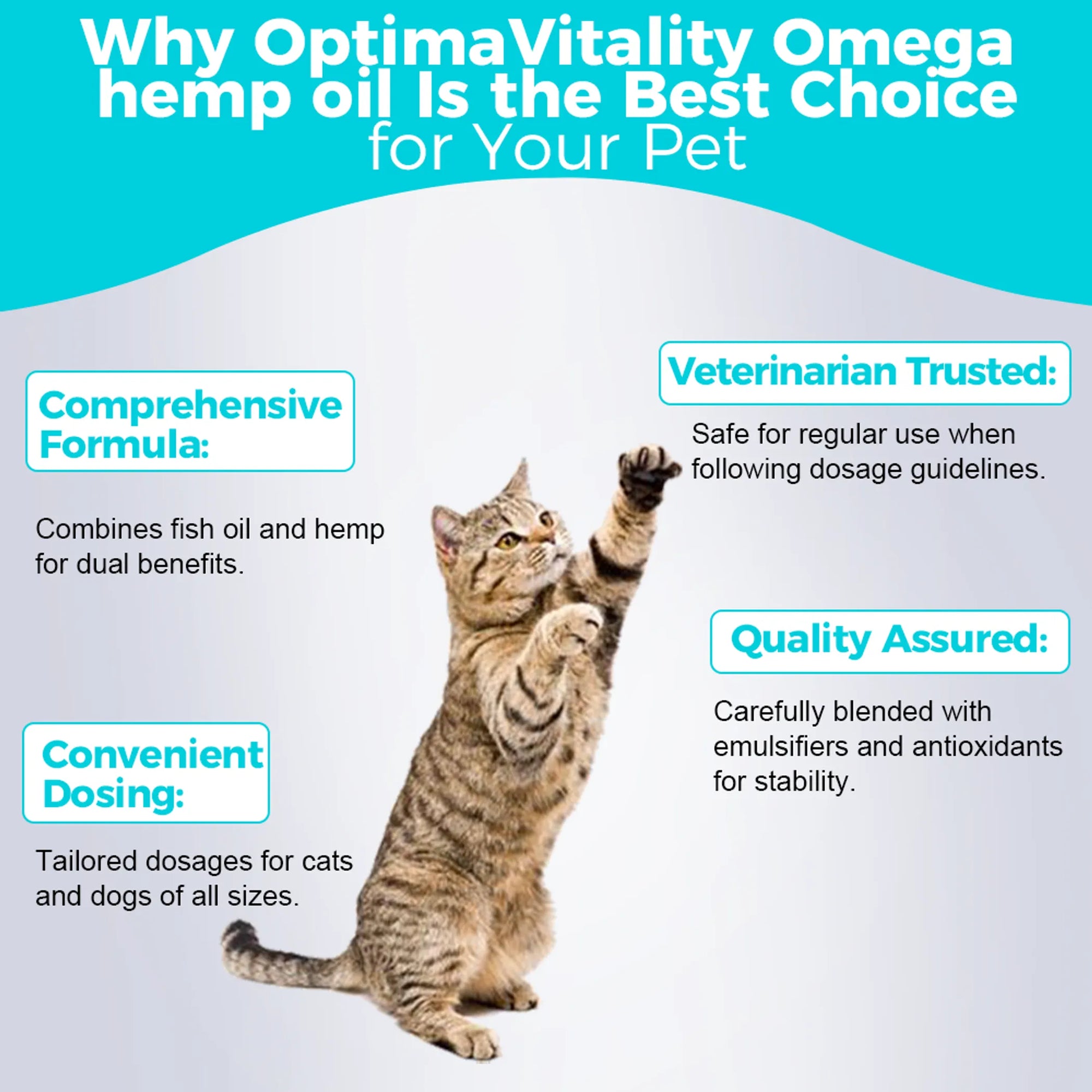 Why OptimaVitality Omega hemp oil Is the Best Choice for Your Pet

Comprehensive Formula:

Combines fish oil and hemp for dual benefits.

Convenient Dosing:

Tailored dosages for cats and dogs of all sizes.

Veterinarian Trusted:

Safe for regular use when following dosage guidelines.

Quality Assured:

Carefully blended with emulsifiers and antioxidants for stability.